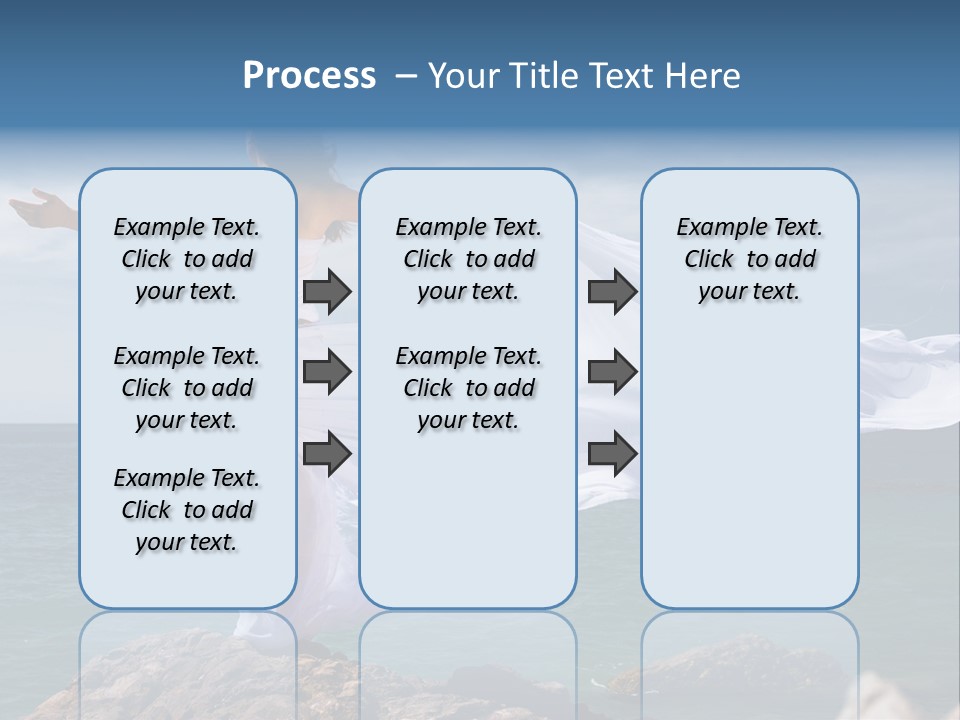 Process – Your Title Text Here

Example Text. Click to add your text.

Example Text. Click to add your text.

Example Text. Click to add your text.

Example Text. Click to add your text.

Example Text. Click to add your text.

Example Text. Click to add your text.